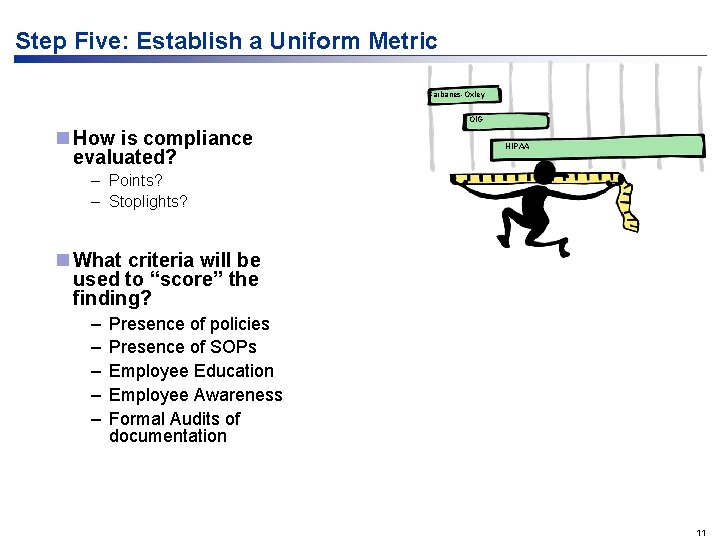 Step Five: Establish a Uniform Metric

How is compliance evaluated?
– Points?
– Stoplights?

What criteria will be used to “score” the finding?
– Presence of policies
– Presence of SOPs
– Employee Education
– Employee Awareness
– Formal Audits of documentation

Sarbanes-Oxley

OIG

HIPAA

11